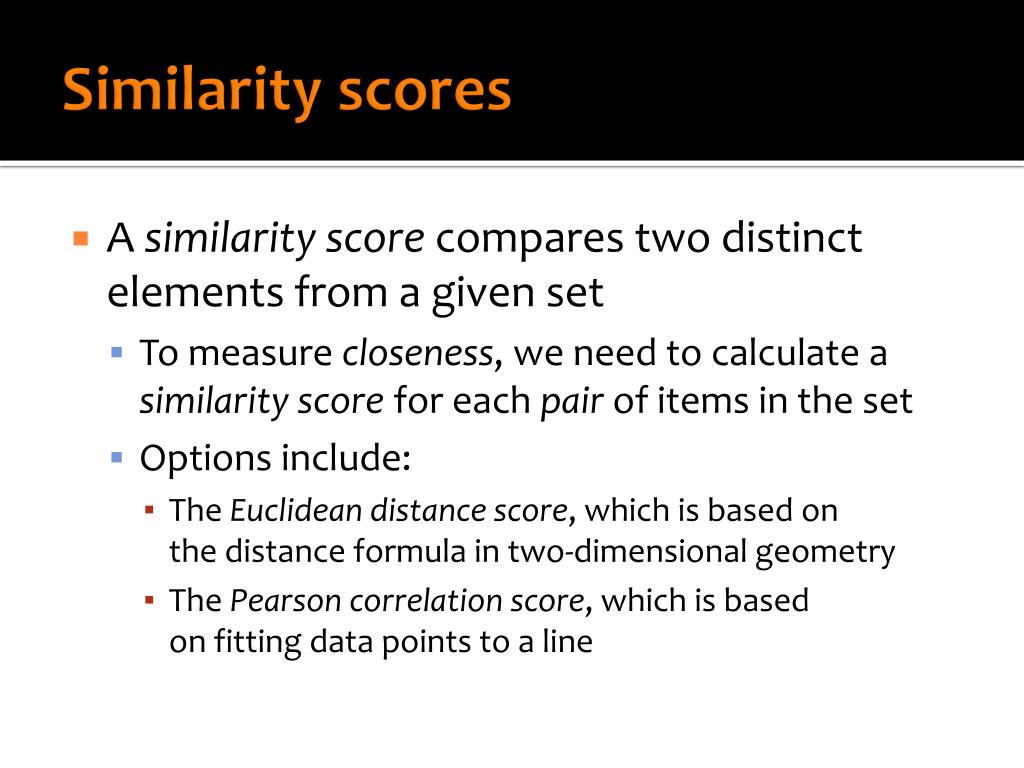 Similarity scores

A similarity score compares two distinct elements from a given set

To measure closeness, we need to calculate a similarity score for each pair of items in the set

Options include:

The Euclidean distance score, which is based on the distance formula in two-dimensional geometry

The Pearson correlation score, which is based on fitting data points to a line